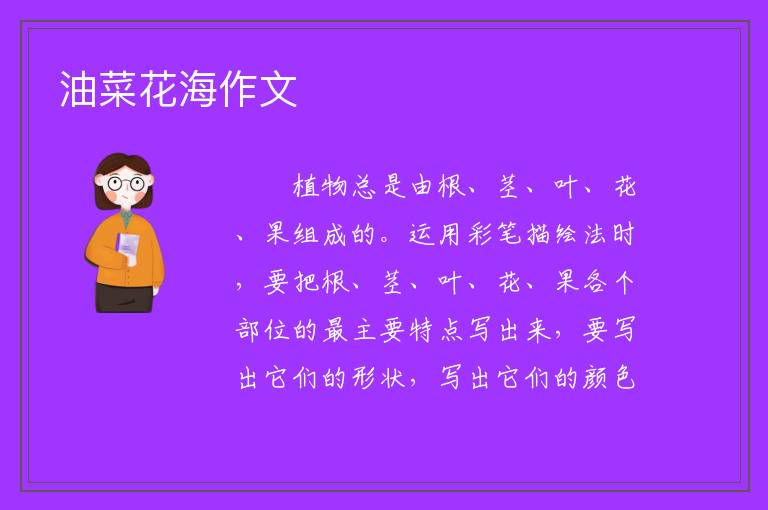 油菜花海作文

植物总是由根、茎、叶、花、果组成的。运用彩笔描绘法时，要把根、茎、叶、花、果各个部位的最主要特点写出来，要写出它们的形状，写出它们的颜色